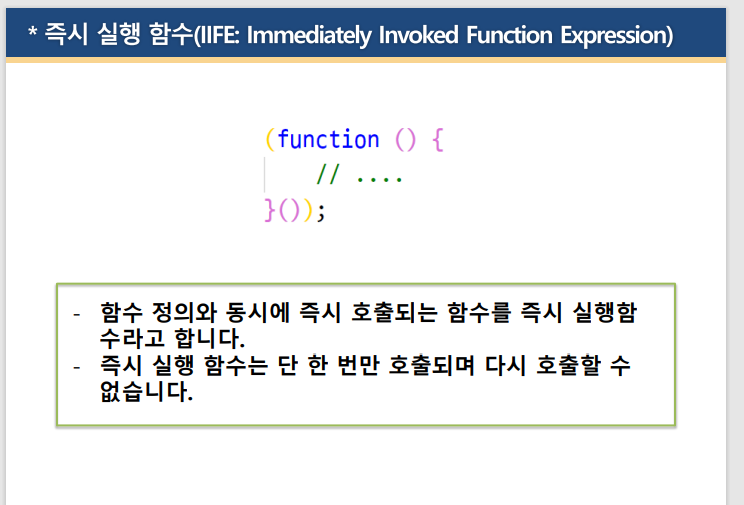 * 즉시 실행 함수(IIFE: Immediately Invoked Function Expression)

(function () {
    // ....
}());

- 함수 정의와 동시에 즉시 호출되는 함수를 즉시 실행함수라고 합니다.
- 즉시 실행 함수는 단 한 번만 호출되며 다시 호출할 수 없습니다.